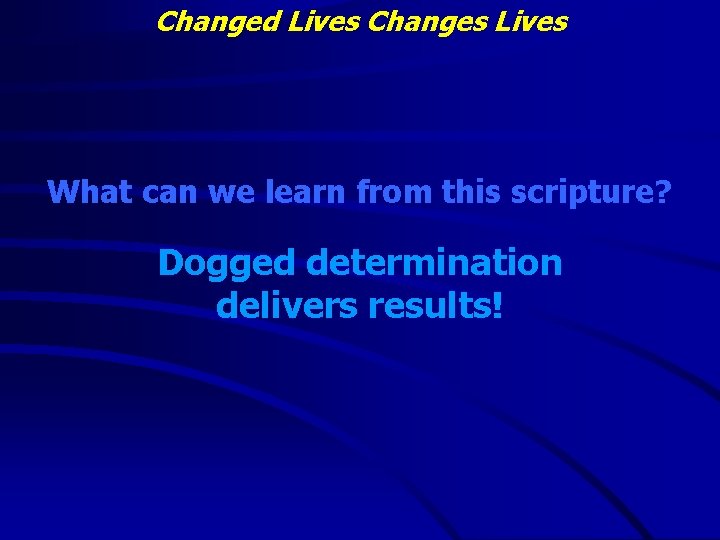 Changed Lives Changes Lives

What can we learn from this scripture?

Dogged determination delivers results!